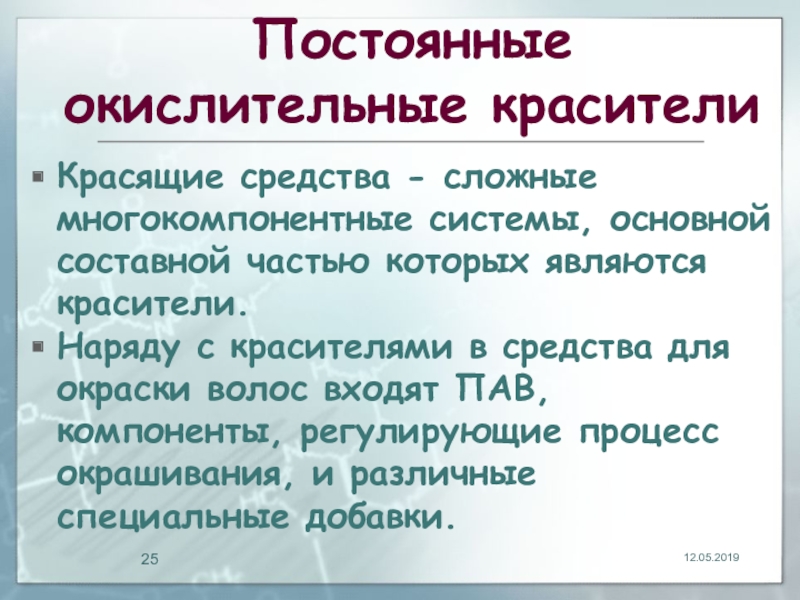 Постоянные окислительные красители

Красящие средства - сложные многокомпонентные системы, основной составной частью которых являются красители.

Наряду с красителями в средства для окраски волос входят ПАВ, компоненты, регулирующие процесс окрашивания, и различные специальные добавки.

25

12.05.2019